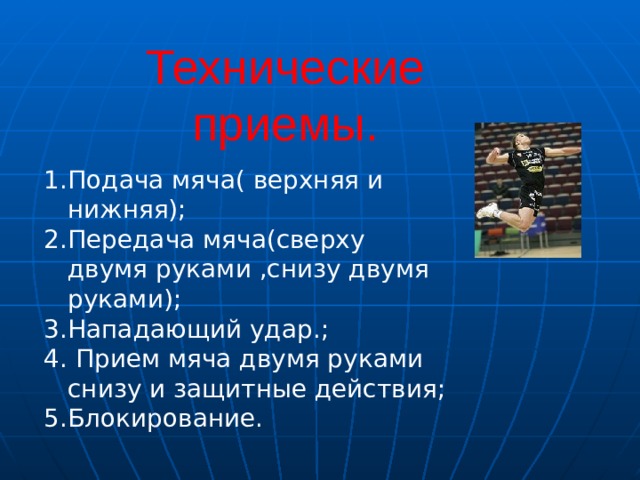 Технические приемы.

1.Подача мяча( верхняя и нижняя);
2.Передача мяча(сверху двумя руками ,снизу двумя руками);
3.Нападающий удар.;
4. Прием мяча двумя руками снизу и защитные действия;
5.Блокирование.